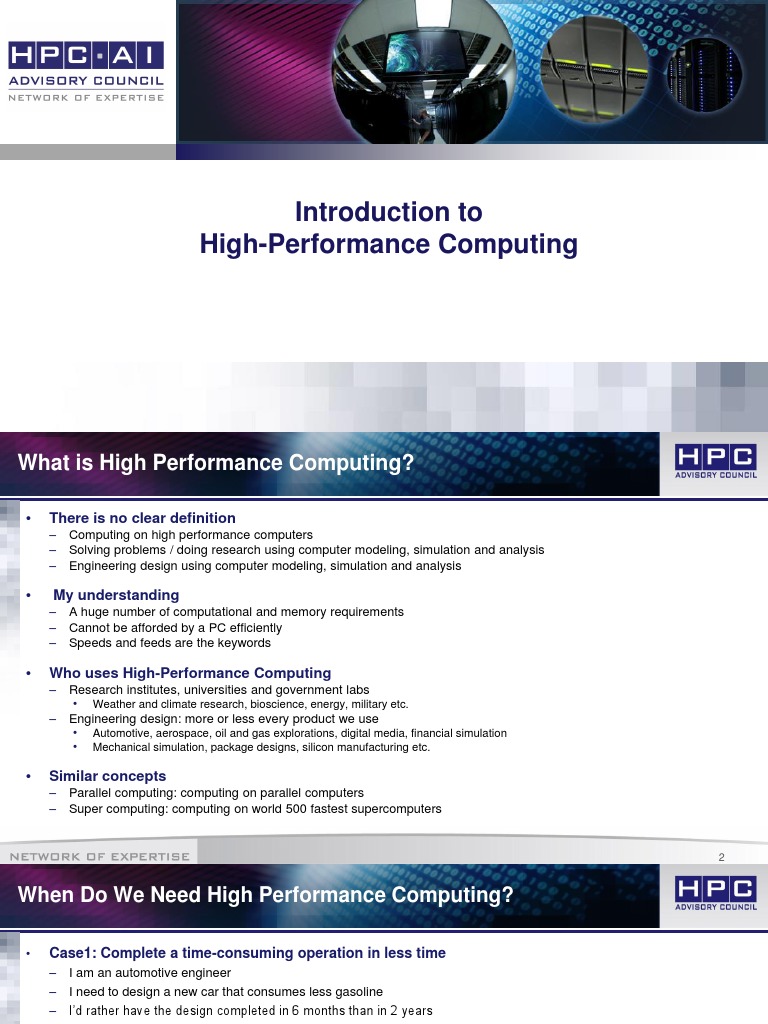 HPC·AI
ADVISORY COUNCIL
NETWORK OF EXPERTISE

Introduction to
High-Performance Computing

What is High Performance Computing?

HPC
ADVISORY COUNCIL

• There is no clear definition
– Computing on high performance computers
– Solving problems / doing research using computer modeling, simulation and analysis
– Engineering design using computer modeling, simulation and analysis

• My understanding
– A huge number of computational and memory requirements
– Cannot be afforded by a PC efficiently
– Speeds and feeds are the keywords

• Who uses High-Performance Computing
– Research institutes, universities and government labs
• Weather and climate research, bioscience, energy, military etc.
– Engineering design: more or less every product we use
• Automotive, aerospace, oil and gas explorations, digital media, financial simulation
• Mechanical simulation, package designs, silicon manufacturing etc.

• Similar concepts
– Parallel computing: computing on parallel computers
– Super computing: computing on world 500 fastest supercomputers

NETWORK OF EXPERTISE

2

When Do We Need High Performance Computing?

HPC
ADVISORY COUNCIL

• Case1: Complete a time-consuming operation in less time
– I am an automotive engineer
– I need to design a new car that consumes less gasoline
– I'd rather have the design completed in 6 months than in 2 years